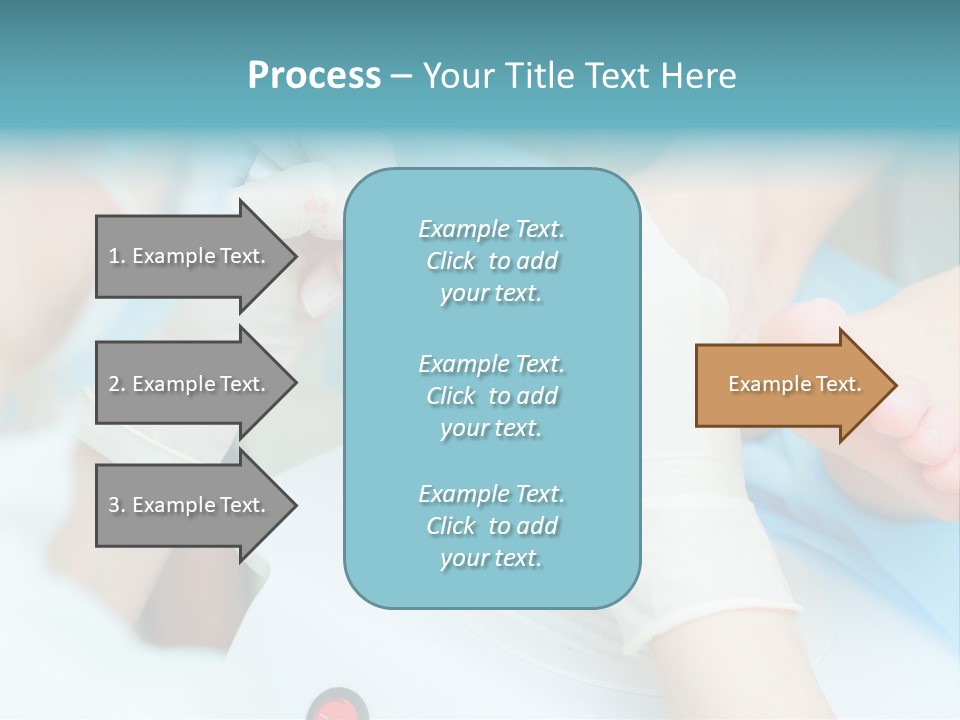 Process – Your Title Text Here

1. Example Text.

2. Example Text.

3. Example Text.

Example Text. Click to add your text.

Example Text. Click to add your text.

Example Text. Click to add your text.

Example Text.